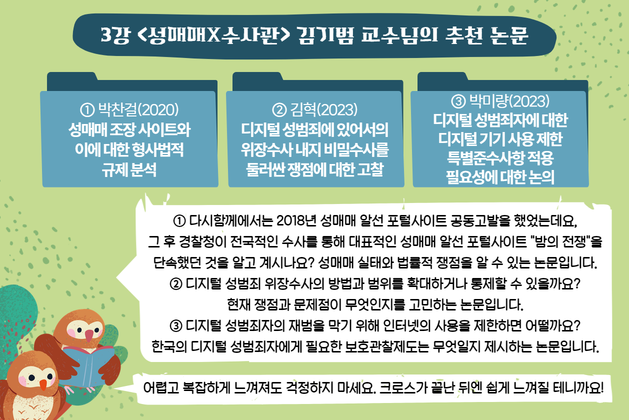 3강 <성매매X수사관> 김기범 교수님의 추천 논문

① 박찬걸(2020)
성매매 조장 사이트와 이에 대한 형사법적 규제 분석

② 김혁(2023)
디지털 성범죄에 있어서의 위장수사 내지 비밀수사를 둘러싼 쟁점에 대한 고찰

③ 박미랑(2023)
디지털 성범죄자에 대한 디지털 기기 사용 제한 특별준수사항 적용 필요성에 대한 논의

① 다시함께에서는 2018년 성매매 알선 포털사이트 공동고발을 했었는데요, 그 후 경찰청이 전국적인 수사를 통해 대표적인 성매매 알선 포털사이트 "밤의 전쟁"을 단속했던 것을 알고 계시나요? 성매매 실태와 법률적 쟁점을 알 수 있는 논문입니다.
② 디지털 성범죄 위장수사의 방법과 범위를 확대하거나 통제할 수 있을까요? 현재 쟁점과 문제점이 무엇인지를 고민하는 논문입니다.
③ 디지털 성범죄자의 재범을 막기 위해 인터넷의 사용을 제한하면 어떨까요? 한국의 디지털 성범죄자에게 필요한 보호관찰제도는 무엇일지 제시하는 논문입니다.

어렵고 복잡하게 느껴져도 걱정하지 마세요. 크로스가 끝난 뒤엔 쉽게 느껴질 테니까요!